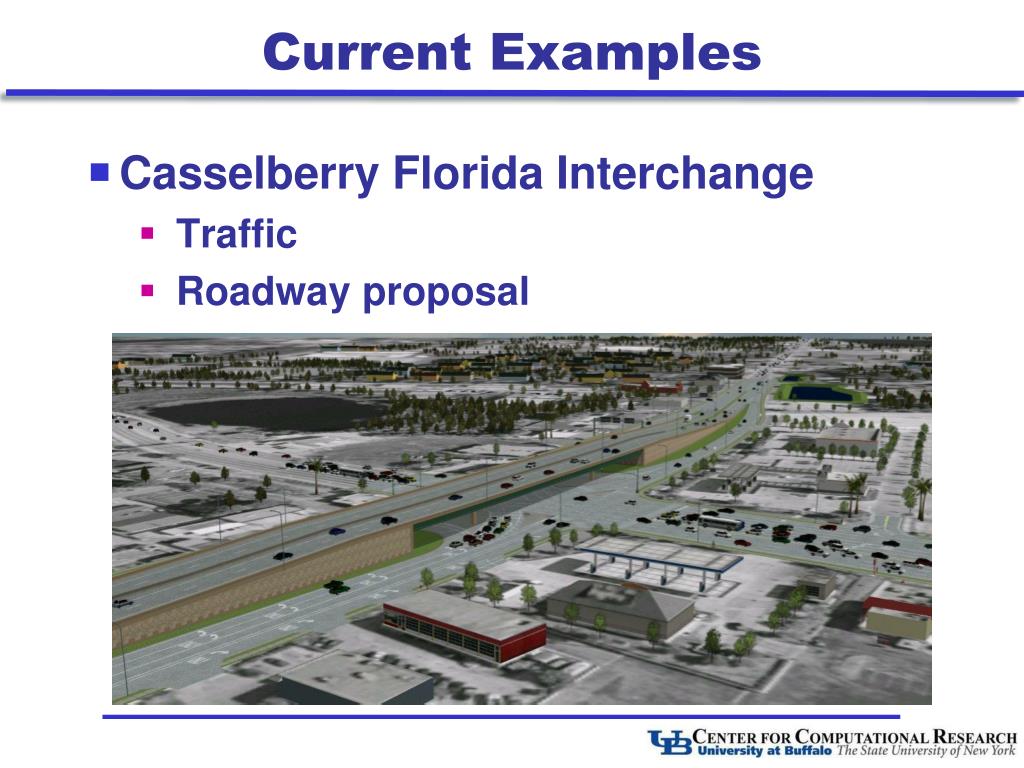 Current Examples

Casselberry Florida Interchange

Traffic

Roadway proposal

UB CENTER FOR COMPUTATIONAL RESEARCH
University at Buffalo The State University of New York